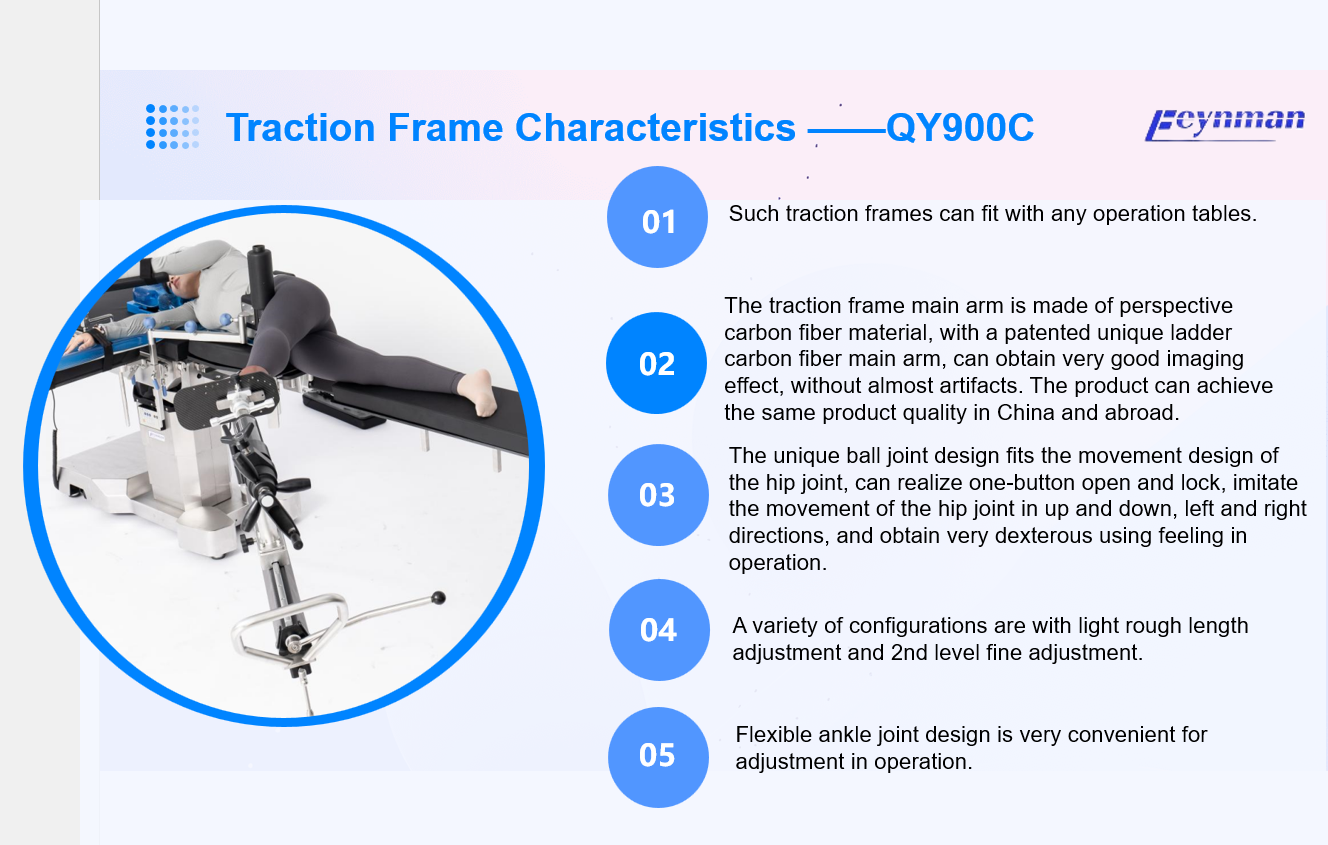 Traction Frame Characteristics ——QY900C

Feynman

01
Such traction frames can fit with any operation tables.

02
The traction frame main arm is made of perspective carbon fiber material, with a patented unique ladder carbon fiber main arm, can obtain very good imaging effect, without almost artifacts. The product can achieve the same product quality in China and abroad.

03
The unique ball joint design fits the movement design of the hip joint, can realize one-button open and lock, imitate the movement of the hip joint in up and down, left and right directions, and obtain very dexterous using feeling in operation.

04
A variety of configurations are with light rough length adjustment and 2nd level fine adjustment.

05
Flexible ankle joint design is very convenient for adjustment in operation.